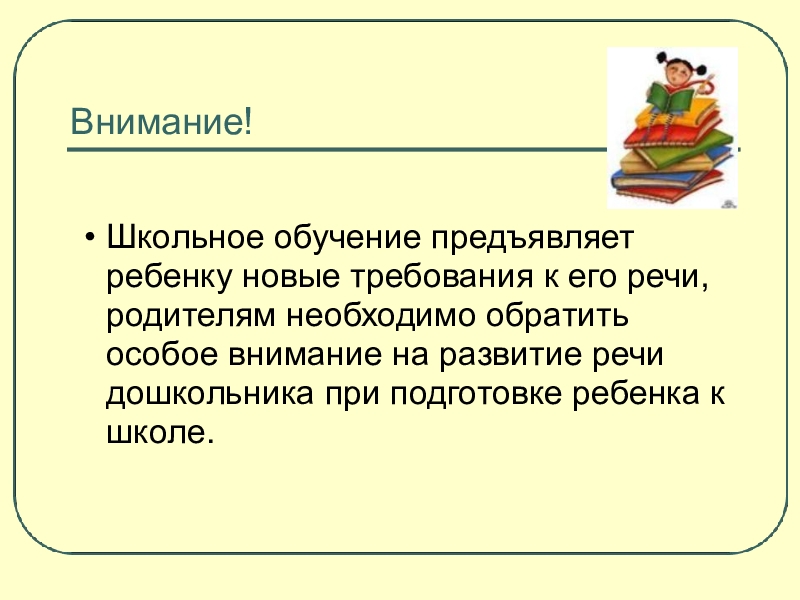 Внимание!

• Школьное обучение предъявляет ребенку новые требования к его речи, родителям необходимо обратить особое внимание на развитие речи дошкольника при подготовке ребенка к школе.